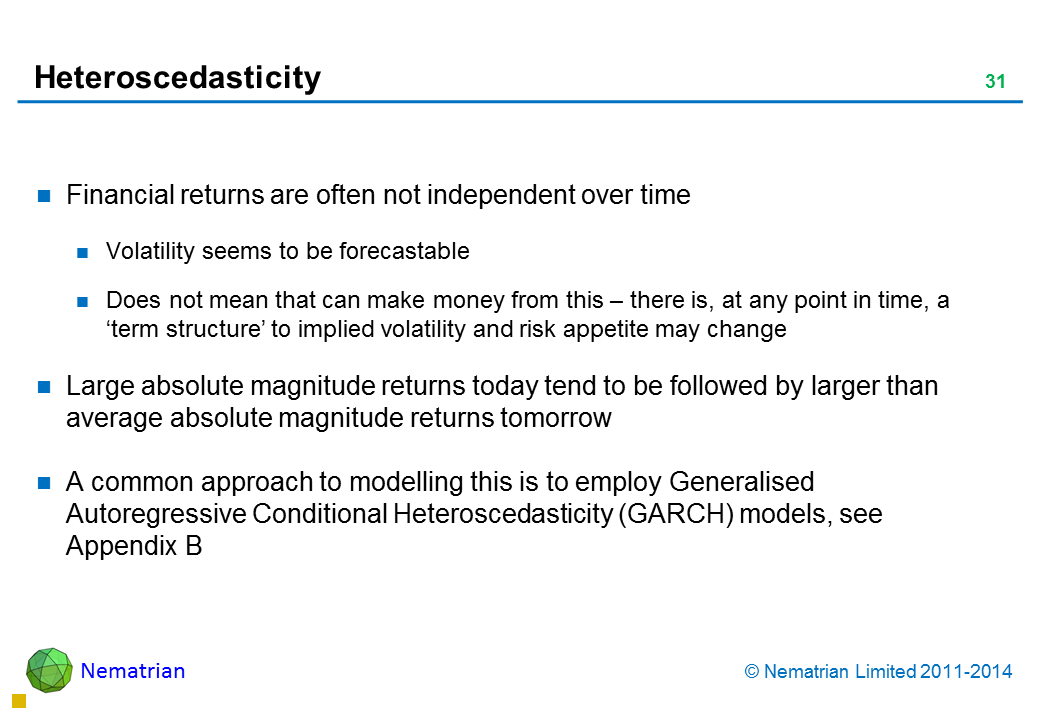 Heteroscedasticity

31

Financial returns are often not independent over time

Volatility seems to be forecastable

Does not mean that can make money from this – there is, at any point in time, a ‘term structure’ to implied volatility and risk appetite may change

Large absolute magnitude returns today tend to be followed by larger than average absolute magnitude returns tomorrow

A common approach to modelling this is to employ Generalised Autoregressive Conditional Heteroscedasticity (GARCH) models, see Appendix B

Nematrian

© Nematrian Limited 2011-2014